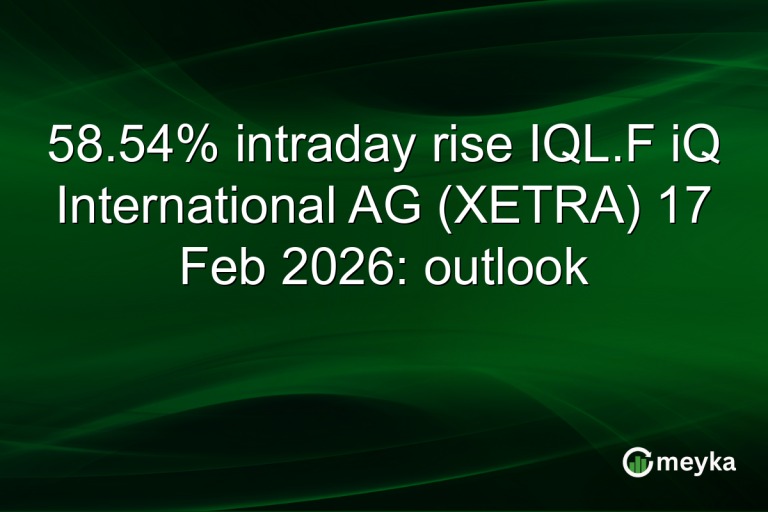 58.54% intraday rise IQL.F iQ International AG (XETRA) 17 Feb 2026: outlook

meyka